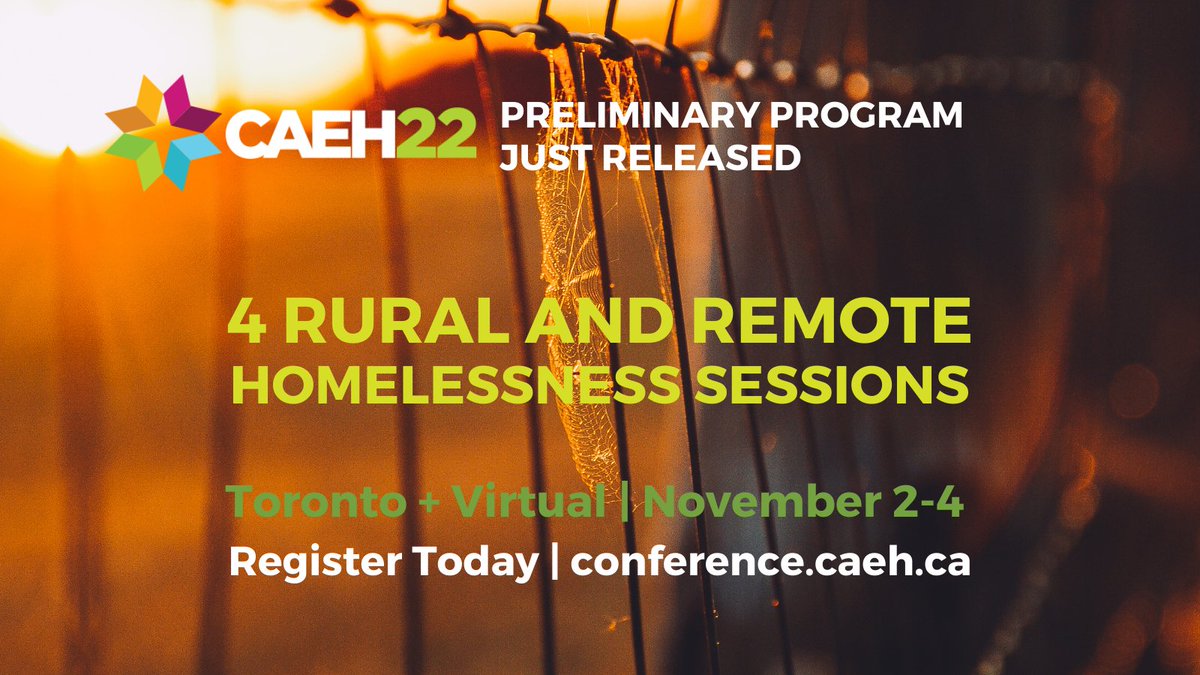 CAEH22

PRELIMINARY PROGRAM JUST RELEASED

4 RURAL AND REMOTE HOMELESSNESS SESSIONS

Toronto + Virtual | November 2-4

Register Today | conference.caeh.ca